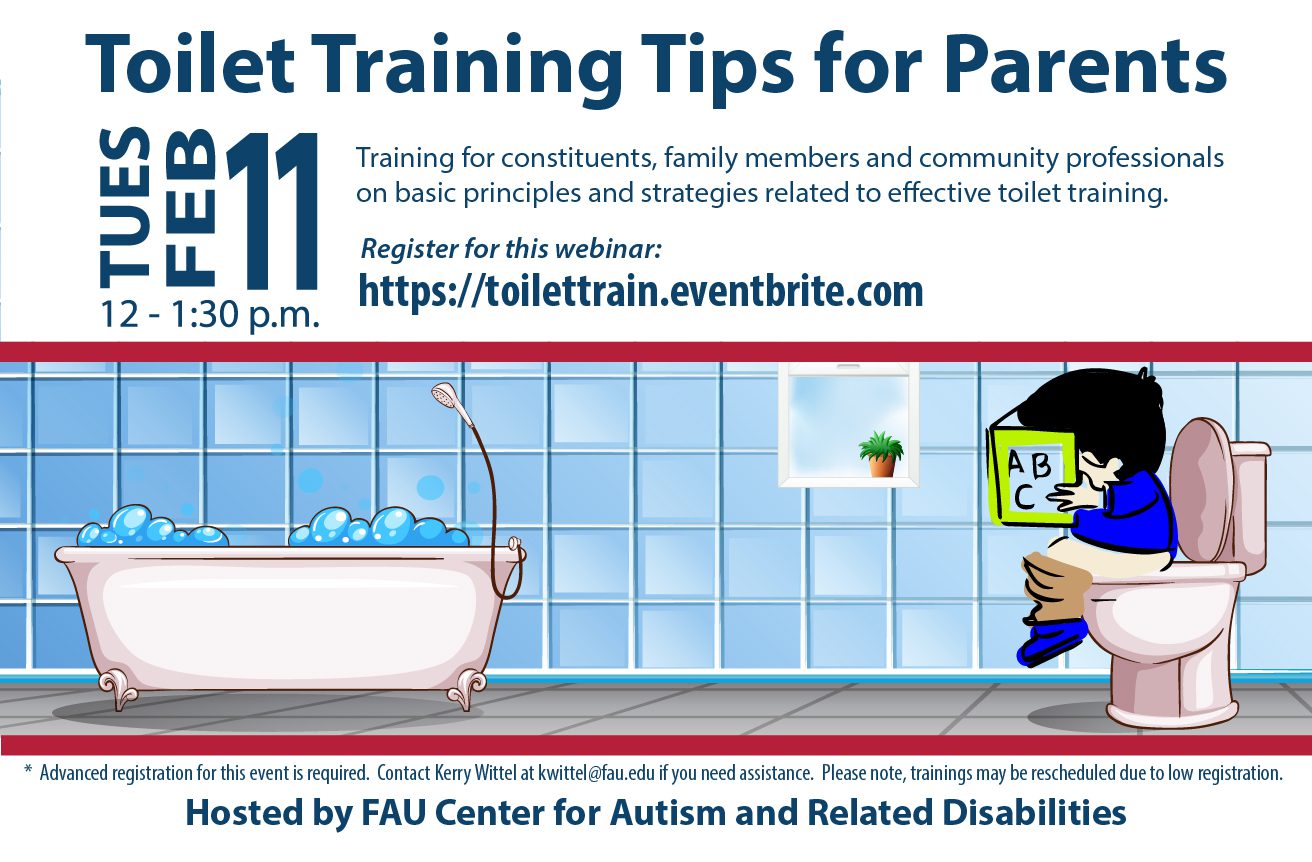 Toilet Training Tips for Parents

TUES FEB 11

12 - 1:30 p.m.

Training for constituents, family members and community professionals on basic principles and strategies related to effective toilet training.

Register for this webinar:

https://toilettrain.eventbrite.com

A B C

* Advanced registration for this event is required. Contact Kerry Wittel at kwittel@fau.edu if you need assistance. Please note, trainings may be rescheduled due to low registration.

Hosted by FAU Center for Autism and Related Disabilities